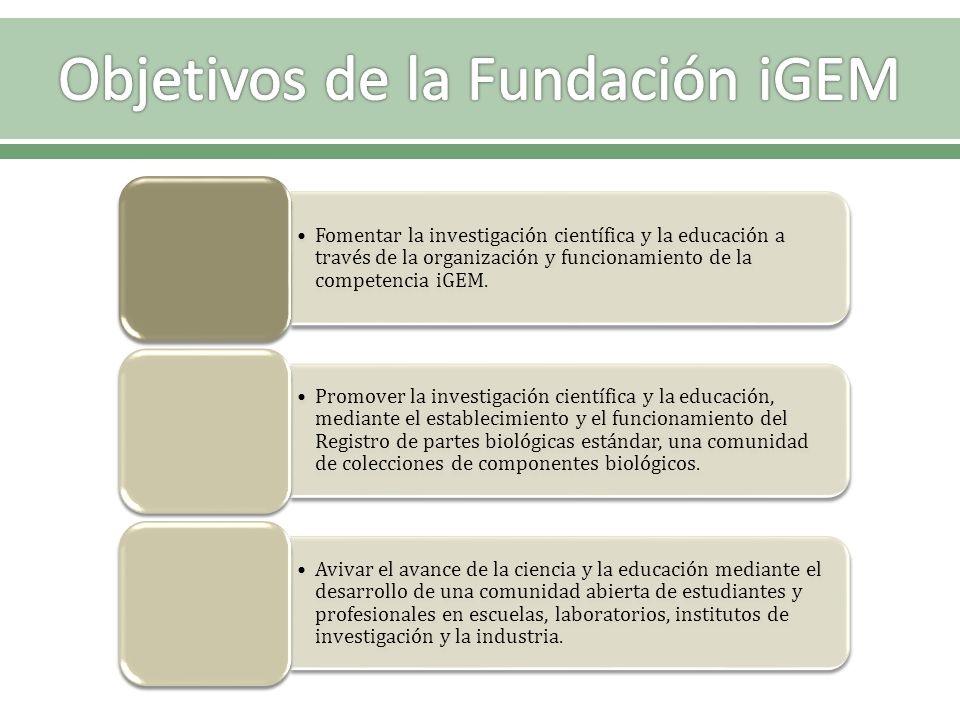 Objetivos de la Fundación iGEM

• Fomentar la investigación científica y la educación a través de la organización y funcionamiento de la competencia iGEM.

• Promover la investigación científica y la educación, mediante el establecimiento y el funcionamiento del Registro de partes biológicas estándar, una comunidad de colecciones de componentes biológicos.

• Avivar el avance de la ciencia y la educación mediante el desarrollo de una comunidad abierta de estudiantes y profesionales en escuelas, laboratorios, institutos de investigación y la industria.